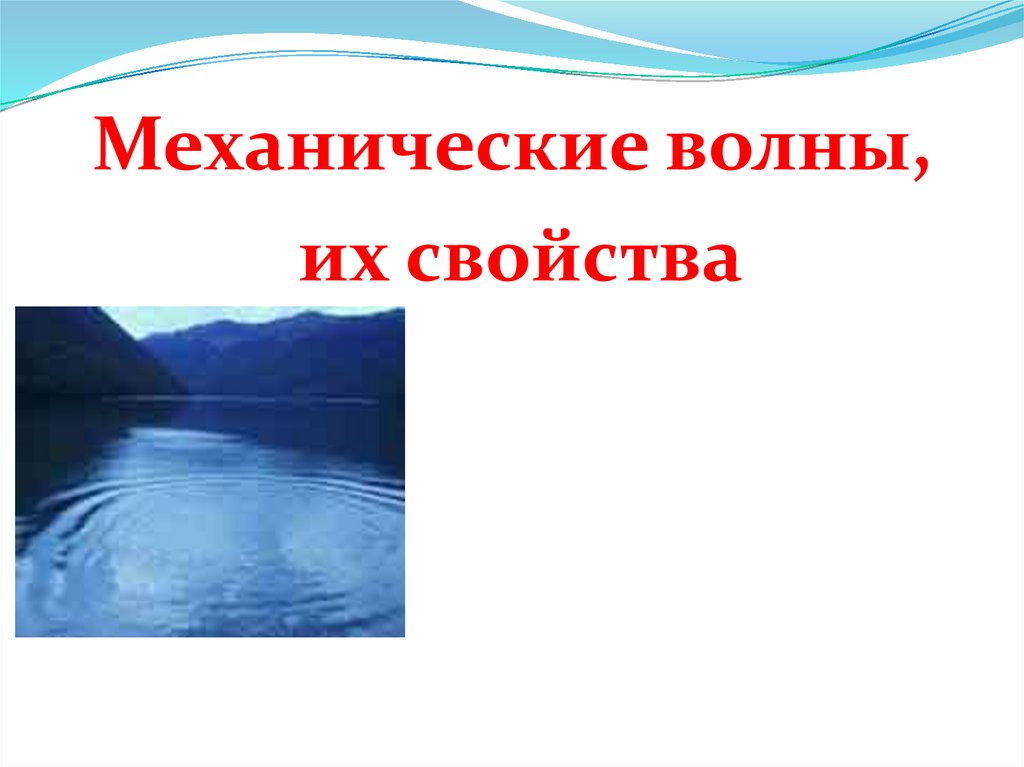 Механические волны,
их свойства